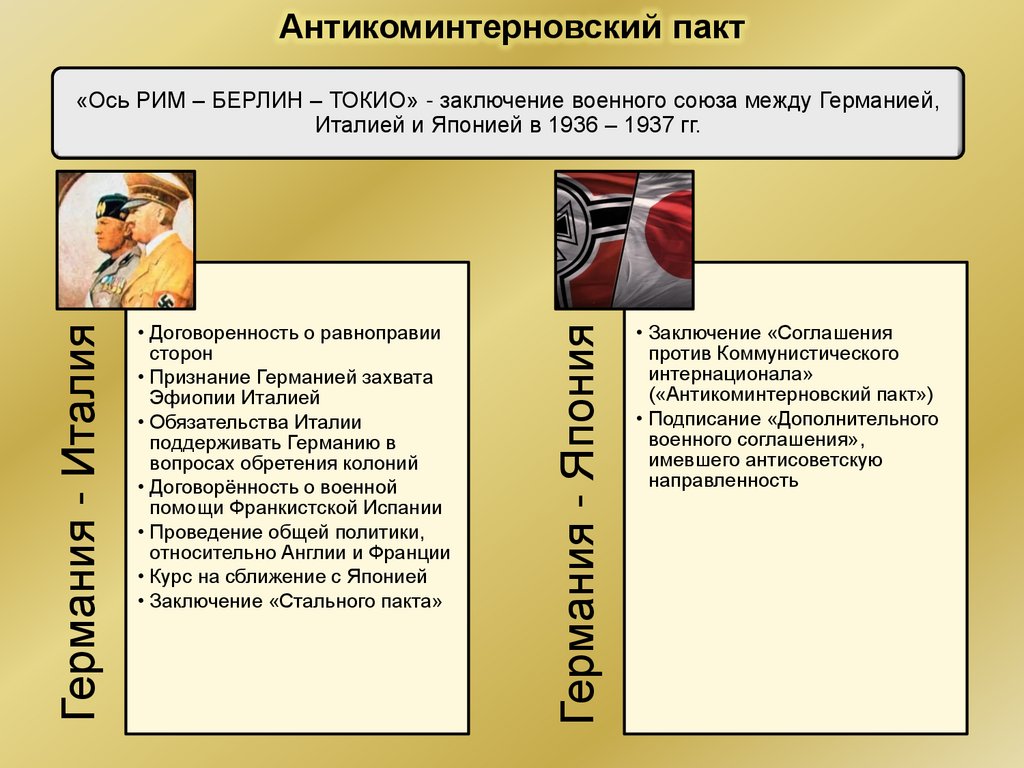 Антикоминтерновский пакт

«Ось РИМ – БЕРЛИН – ТОКИО» - заключение военного союза между Германией, Италией и Японией в 1936 – 1937 гг.

Германия - Италия

• Договоренность о равноправии сторон
• Признание Германией захвата Эфиопии Италией
• Обязательства Италии поддерживать Германию в вопросах обретения колоний
• Договорённость о военной помощи Франкистской Испании
• Проведение общей политики, относительно Англии и Франции
• Курс на сближение с Японией
• Заключение «Стального пакта»

Германия - Япония

• Заключение «Соглашения против Коммунистического интернационала» («Антикоминтерновский пакт»)
• Подписание «Дополнительного военного соглашения», имевшего антисоветскую направленность